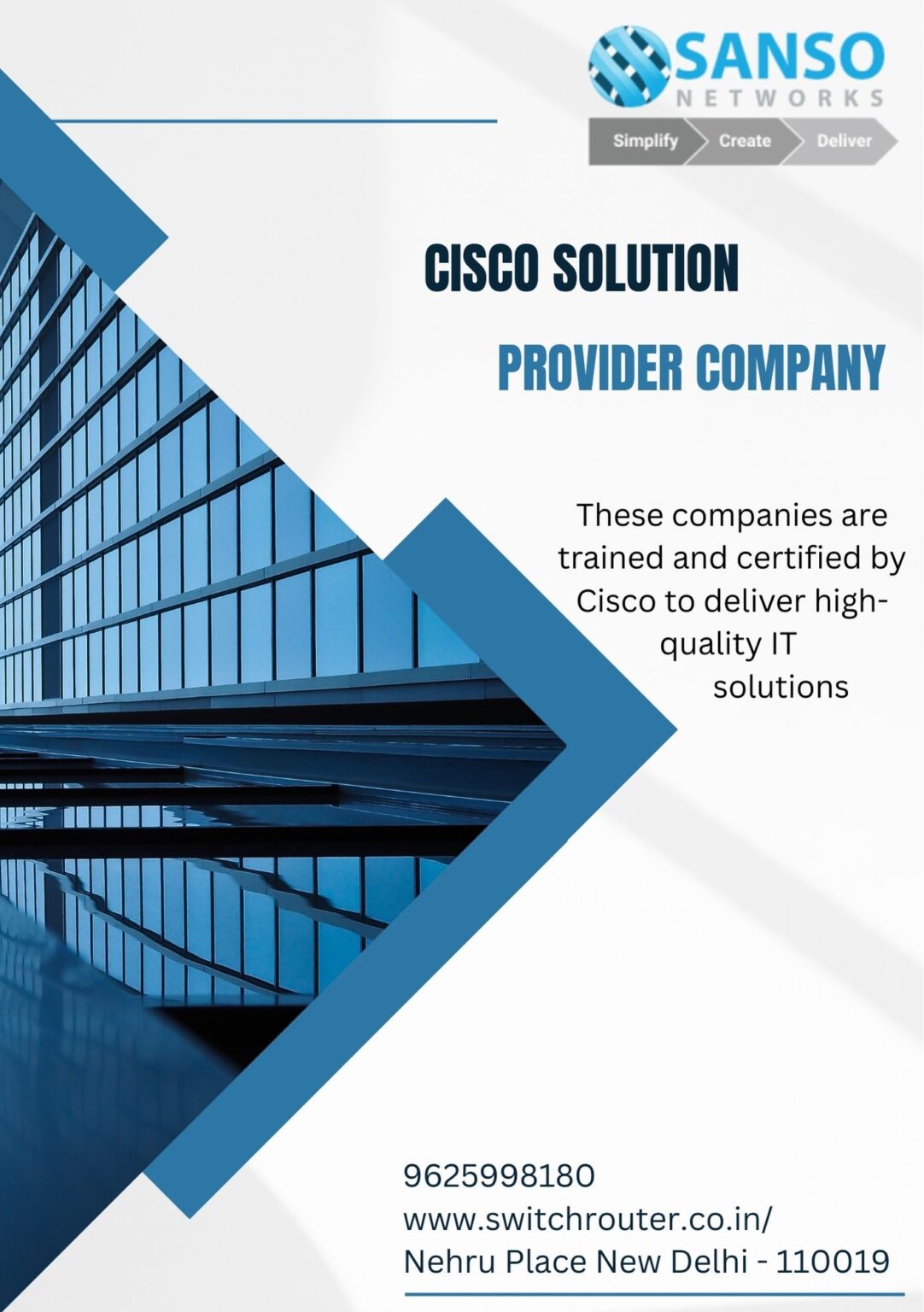 SANSO
NETWORKS
Simplify Create Deliver

CISCO SOLUTION

PROVIDER COMPANY

These companies are trained and certified by Cisco to deliver high-quality IT solutions

9625998180
www.switchrouter.co.in/
Nehru Place New Delhi - 110019